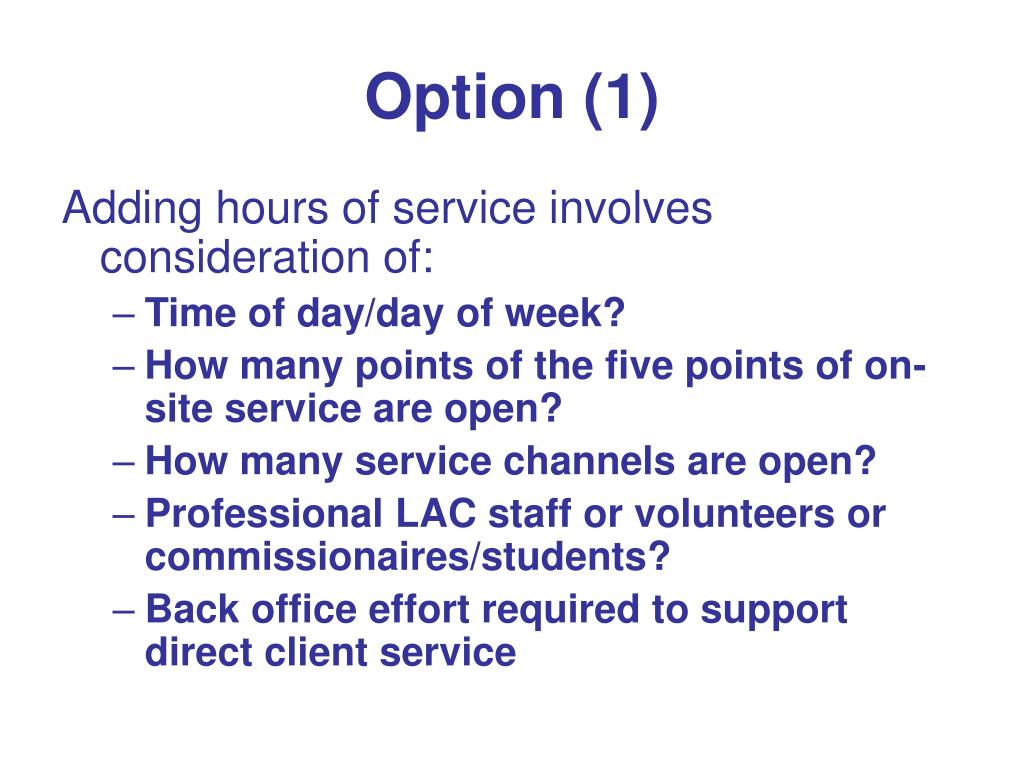 Option (1)

Adding hours of service involves consideration of:

– Time of day/day of week?
– How many points of the five points of on-site service are open?
– How many service channels are open?
– Professional LAC staff or volunteers or commissionaires/students?
– Back office effort required to support direct client service